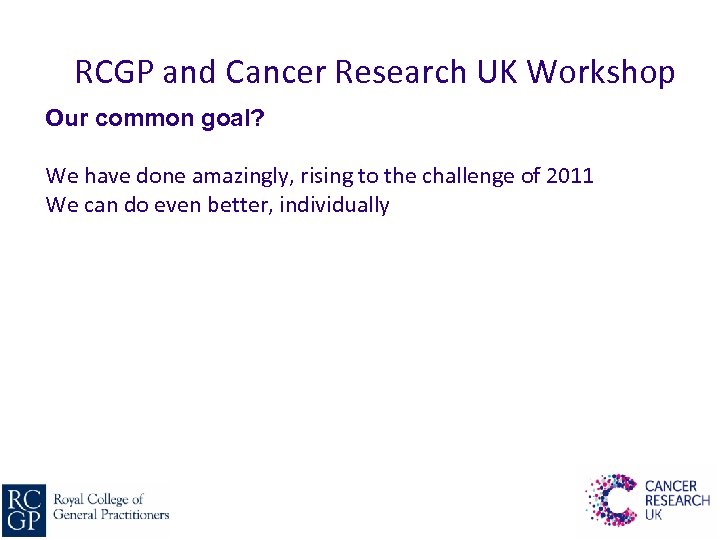 RCGP and Cancer Research UK Workshop

Our common goal?

We have done amazingly, rising to the challenge of 2011
We can do even better, individually

RC GP Royal College of General Practitioners

CANCER RESEARCH UK